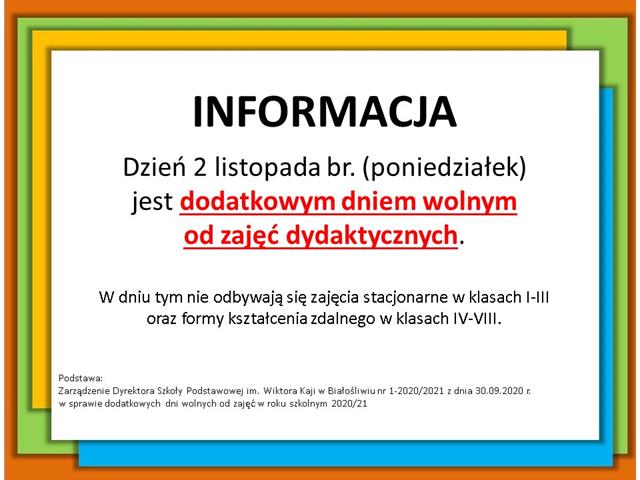 INFORMACJA

Dzień 2 listopada br. (poniedziałek) jest dodatkowym dniem wolnym od zajęć dydaktycznych.

W dniu tym nie odbywają się zajęcia stacjonarne w klasach I-III oraz formy kształcenia zdalnego w klasach IV-VIII.

Podstawa:
Zarządzenie Dyrektora Szkoły Podstawowej im. Wiktora Kaji w Białośliwiu nr 1-2020/2021 z dnia 30.09.2020 r. w sprawie dodatkowych dni wolnych od zajęć w roku szkolnym 2020/21